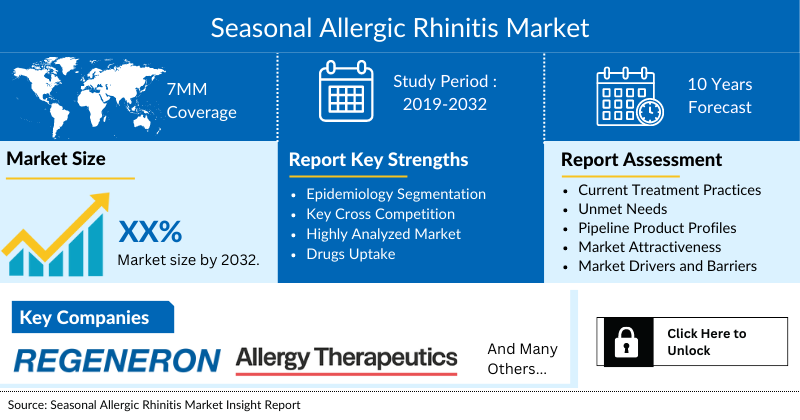 Seasonal Allergic Rhinitis Market

7MM Coverage

Study Period : 2019-2032

10 Years Forecast

Market Size

XX%
Market size by 2032.

Report Key Strengths

- Epidemiology Segmentation
- Key Cross Competition
- Highly Analyzed Market
- Drugs Uptake

Report Assessment

- Current Treatment Practices
- Unmet Needs
- Pipeline Product Profiles
- Market Attractiveness
- Market Drivers and Barriers

Key Companies

REGENERON

Allergy Therapeutics

And Many Others...

Click Here to Unlock

Source: Seasonal Allergic Rhinitis Market Insight Report